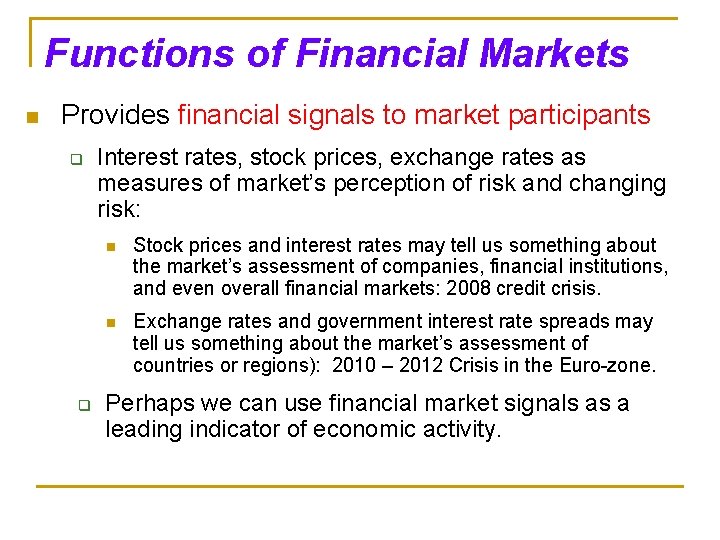 Functions of Financial Markets

Provides financial signals to market participants

Interest rates, stock prices, exchange rates as measures of market's perception of risk and changing risk:

Stock prices and interest rates may tell us something about the market's assessment of companies, financial institutions, and even overall financial markets: 2008 credit crisis.

Exchange rates and government interest rate spreads may tell us something about the market's assessment of countries or regions): 2010 – 2012 Crisis in the Euro-zone.

Perhaps we can use financial market signals as a leading indicator of economic activity.